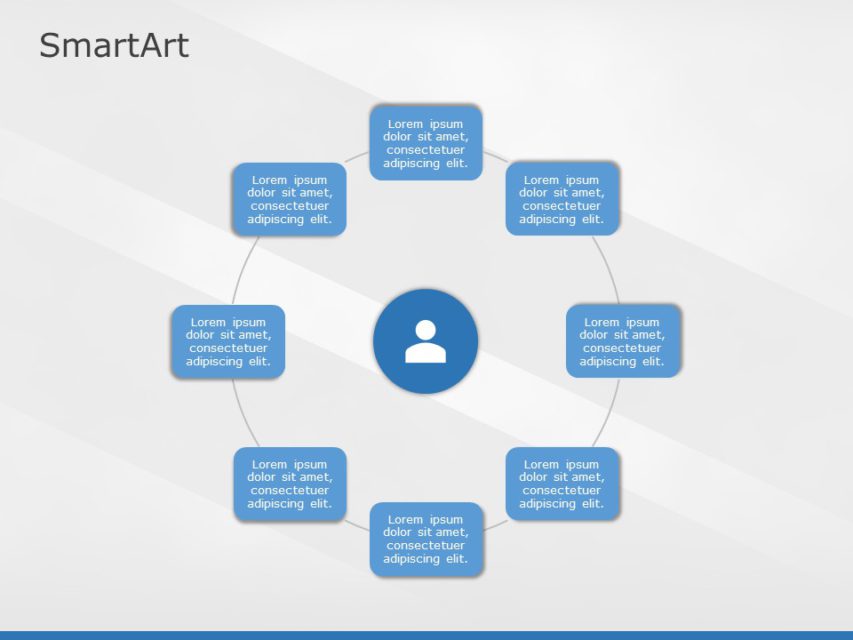 SmartArt

Lorem ipsum dolor sit amet, consectetuer adipiscing elit.

Lorem ipsum dolor sit amet, consectetuer adipiscing elit.

Lorem ipsum dolor sit amet, consectetuer adipiscing elit.

Lorem ipsum dolor sit amet, consectetuer adipiscing elit.

Lorem ipsum dolor sit amet, consectetuer adipiscing elit.

Lorem ipsum dolor sit amet, consectetuer adipiscing elit.

Lorem ipsum dolor sit amet, consectetuer adipiscing elit.

Lorem ipsum dolor sit amet, consectetuer adipiscing elit.